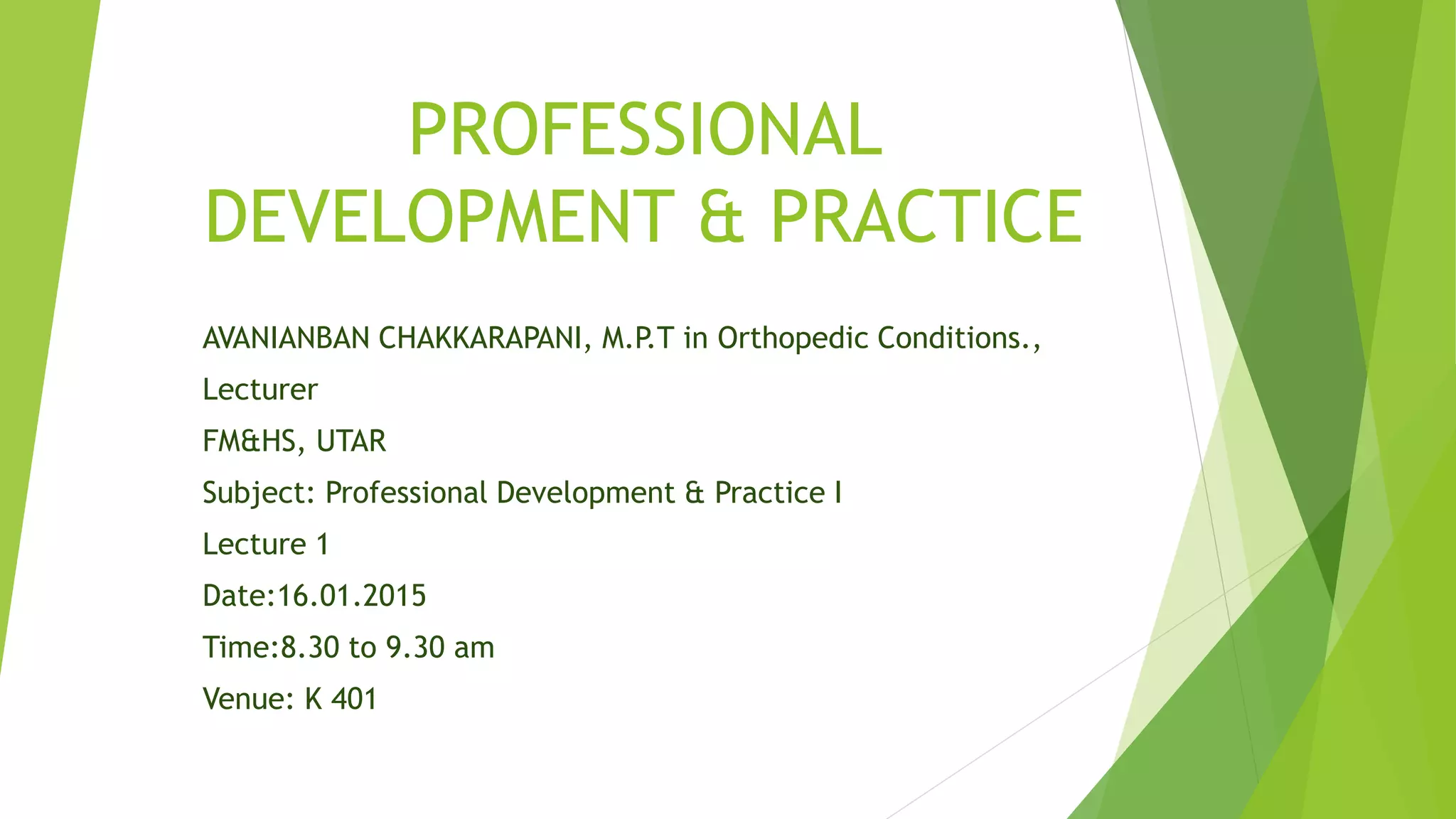 PROFESSIONAL DEVELOPMENT & PRACTICE

AVANIANBAN CHAKKARAPANI, M.P.T in Orthopedic Conditions.,

Lecturer

FM&HS, UTAR

Subject: Professional Development & Practice I

Lecture 1

Date:16.01.2015

Time:8.30 to 9.30 am

Venue: K 401